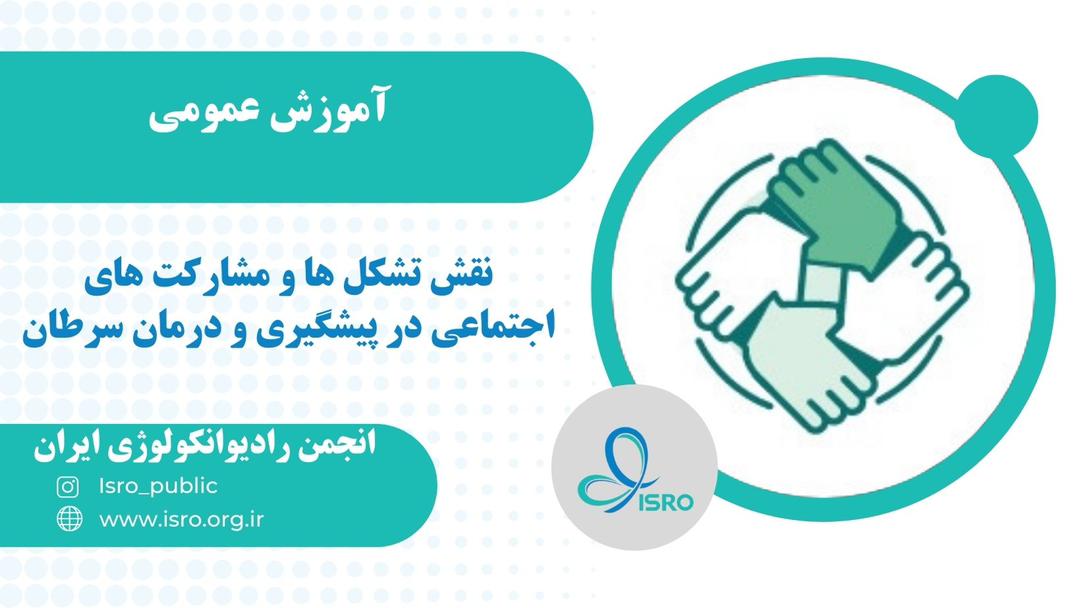 آموزش عمومی

نقش تشکل ها و مشارکت های اجتماعی در پیشگیری و درمان سرطان

انجمن رادیوانکولوژی ایران

Isro_public

www.isro.org.ir

ISRO